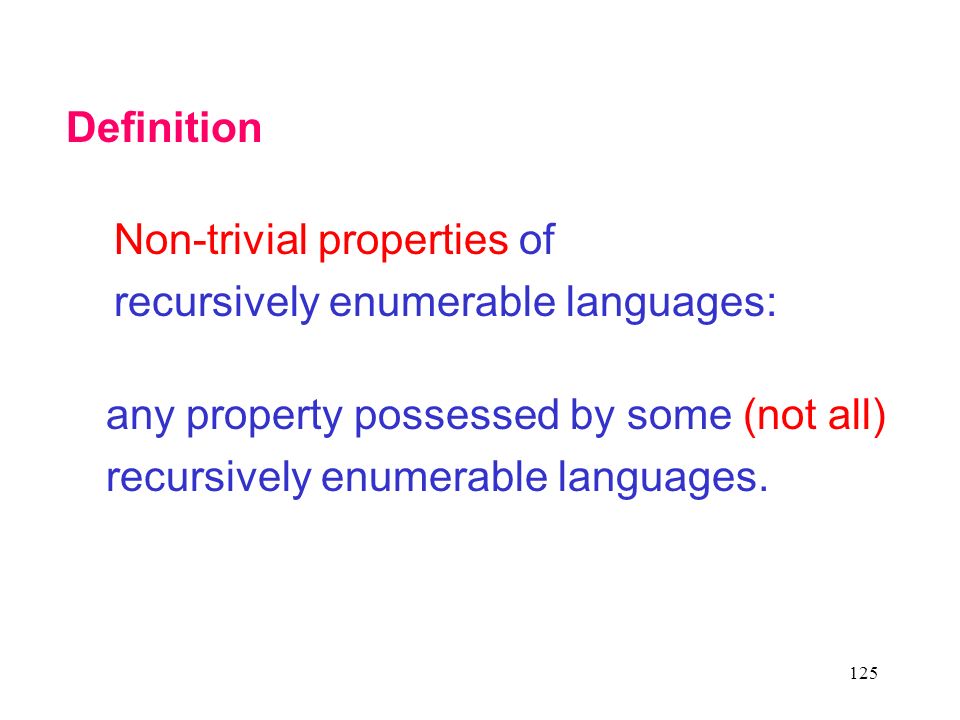 Definition

Non-trivial properties of recursively enumerable languages:

any property possessed by some (not all) recursively enumerable languages.

125